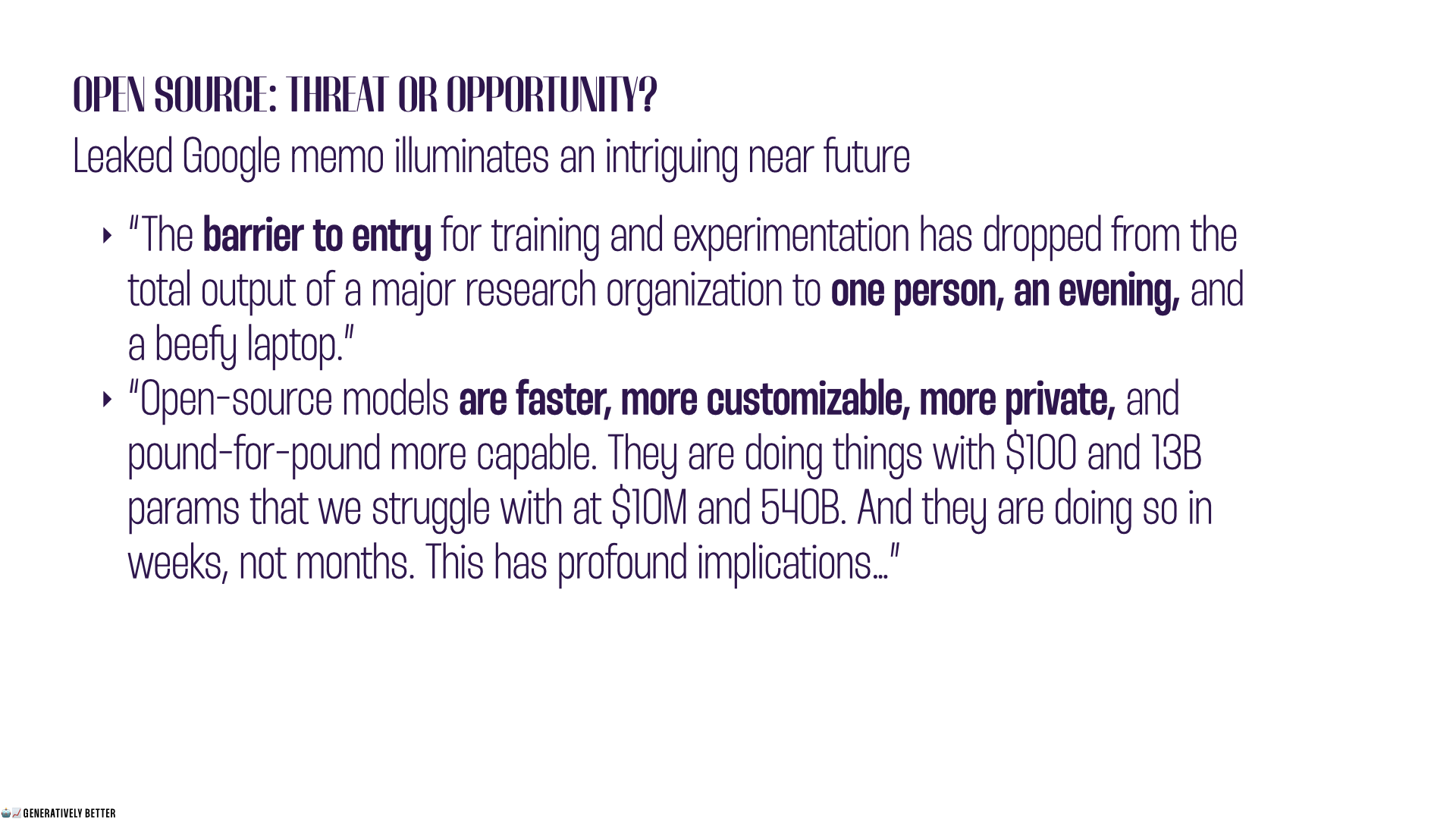 OPEN SOURCE: THREAT OR OPPORTUNITY?

Leaked Google memo illuminates an intriguing near future

‣ "The barrier to entry for training and experimentation has dropped from the total output of a major research organization to one person, an evening, and a beefy laptop."

‣ "Open-source models are faster, more customizable, more private, and pound-for-pound more capable. They are doing things with \$100 and 13B params that we struggle with at \$10M and 540B. And they are doing so in weeks, not months. This has profound implications…"

GENERATIVELY BETTER